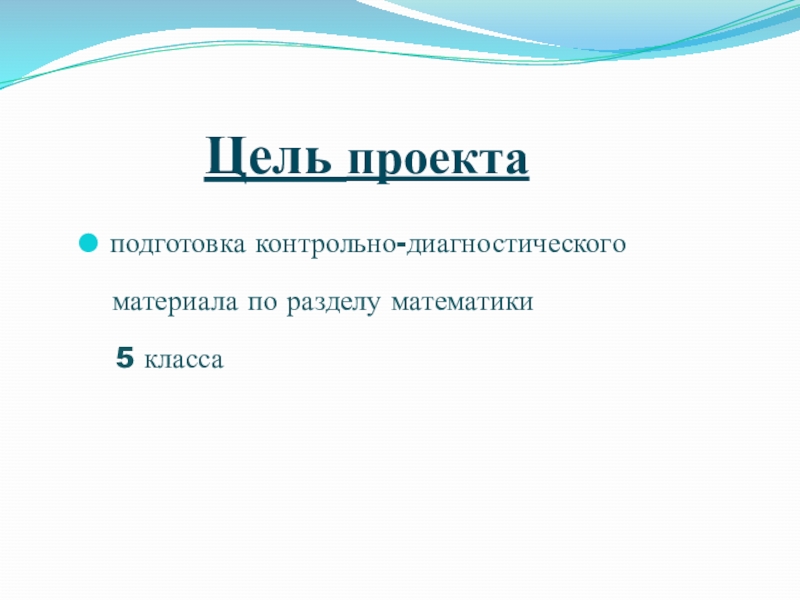 Цель проекта

подготовка контрольно-диагностического материала по разделу математики 5 класса